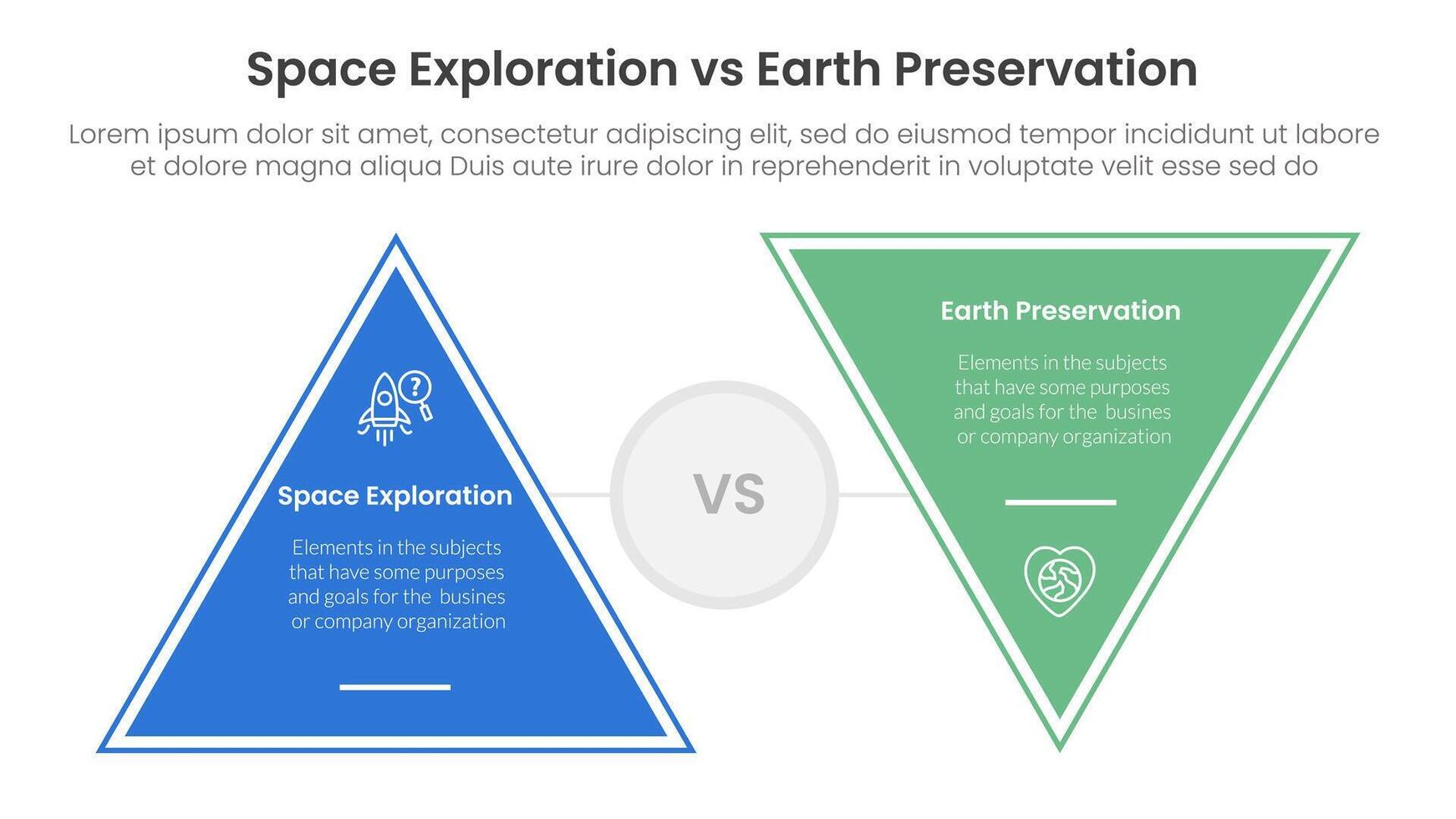 Space Exploration vs Earth Preservation

Lorem ipsum dolor sit amet, consectetur adipiscing elit, sed do eiusmod tempor incididunt ut labore et dolore magna aliqua Duis aute irure dolor in reprehenderit in voluptate velit esse sed do

Space Exploration

Elements in the subjects that have some purposes and goals for the busines or company organization

VS

Earth Preservation

Elements in the subjects that have some purposes and goals for the busines or company organization